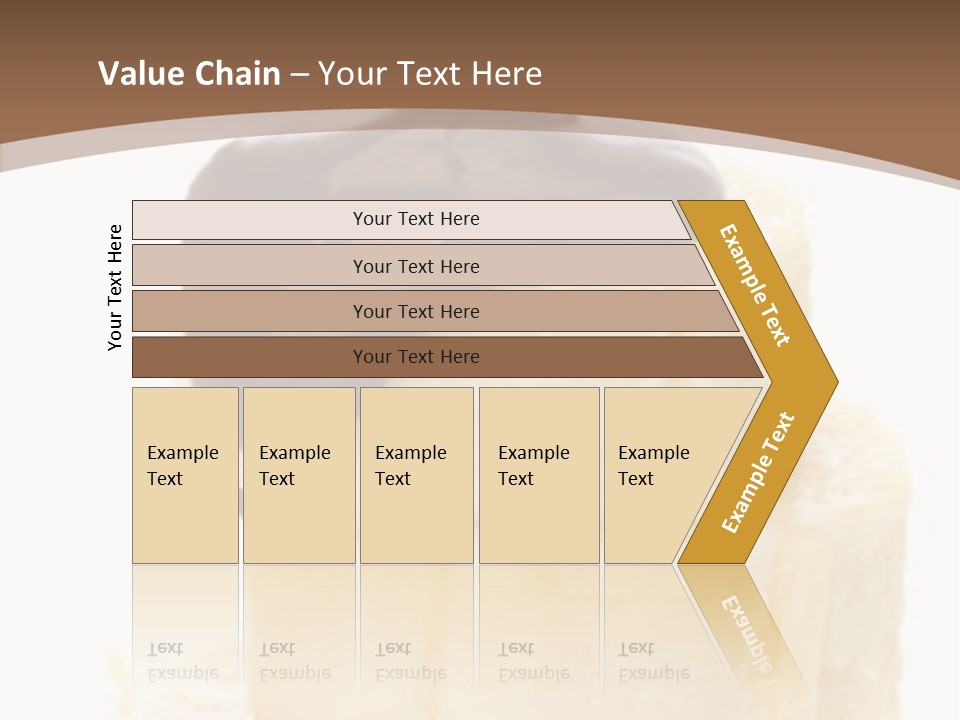 Value Chain – Your Text Here

Your Text Here

Your Text Here

Your Text Here

Your Text Here

Your Text Here

Example Text

Example Text

Example Text

Example Text

Example Text

Example Text

Example Text